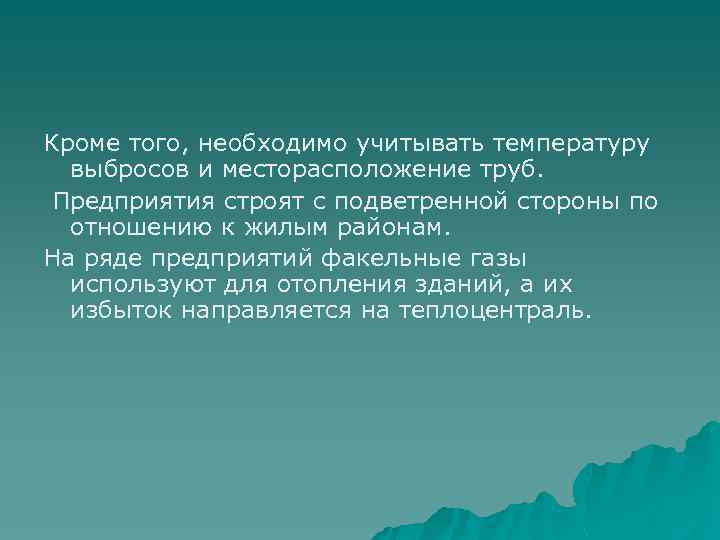 Кроме того, необходимо учитывать температуру выбросов и месторасположение труб.

Предприятия строят с подветренной стороны по отношению к жилым районам.

На ряде предприятий факельные газы используют для отопления зданий, а их избыток направляется на теплоцентраль.